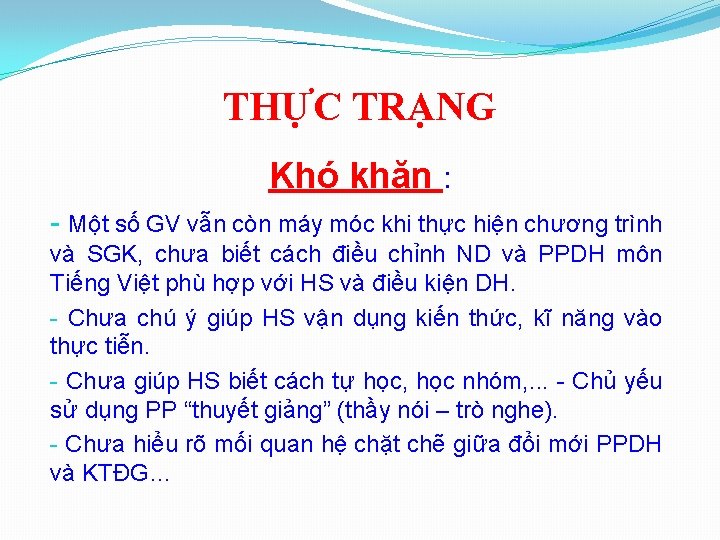 THỰC TRẠNG

Khó khăn :

- Một số GV vẫn còn máy móc khi thực hiện chương trình và SGK, chưa biết cách điều chỉnh ND và PPDH môn Tiếng Việt phù hợp với HS và điều kiện DH.

- Chưa chú ý giúp HS vận dụng kiến thức, kĩ năng vào thực tiễn.

- Chưa giúp HS biết cách tự học, học nhóm,... - Chủ yếu sử dụng PP “thuyết giảng” (thầy nói – trò nghe).

- Chưa hiểu rõ mối quan hệ chặt chẽ giữa đổi mới PPDH và KTĐG...